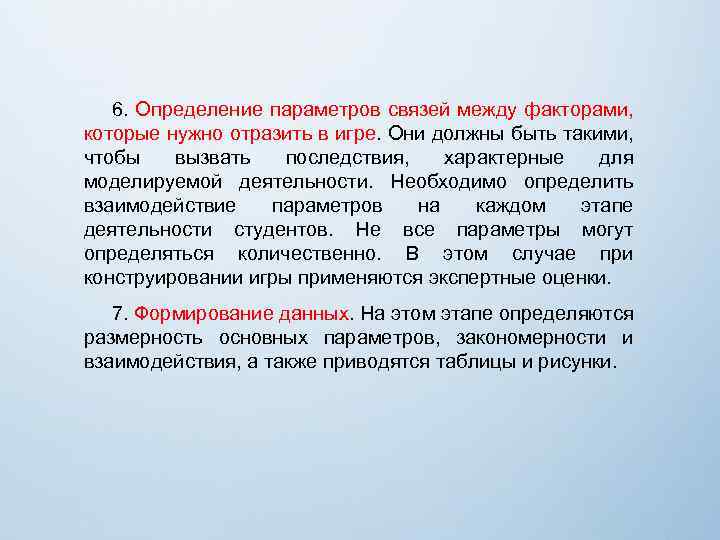 6. Определение параметров связей между факторами, которые нужно отразить в игре. Они должны быть такими, чтобы вызвать последствия, характерные для моделируемой деятельности. Необходимо определить взаимодействие параметров на каждом этапе деятельности студентов. Не все параметры могут определяться количественно. В этом случае при конструировании игры применяются экспертные оценки.

7. Формирование данных. На этом этапе определяются размерность основных параметров, закономерности и взаимодействия, а также приводятся таблицы и рисунки.